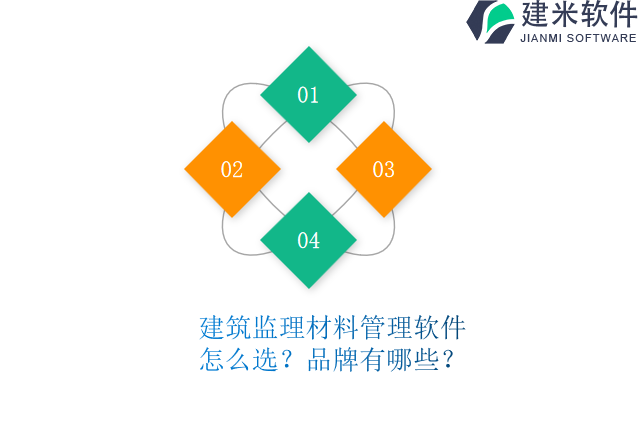 建米软件
JIANMI SOFTWARE

01

02

03

04

建筑监理材料管理软件怎么选？品牌有哪些？